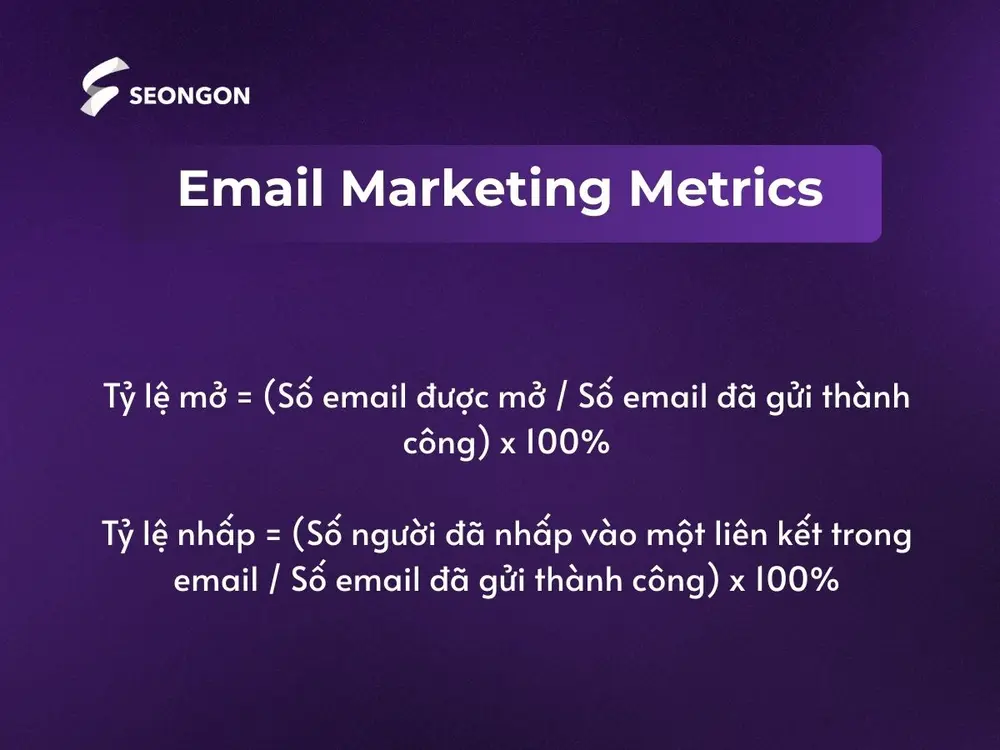 SEONGON

Email Marketing Metrics

Tỷ lệ mở = (Số email được mở / Số email đã gửi thành công) x 100%

Tỷ lệ nhấp = (Số người đã nhấp vào một liên kết trong email / Số email đã gửi thành công) x 100%